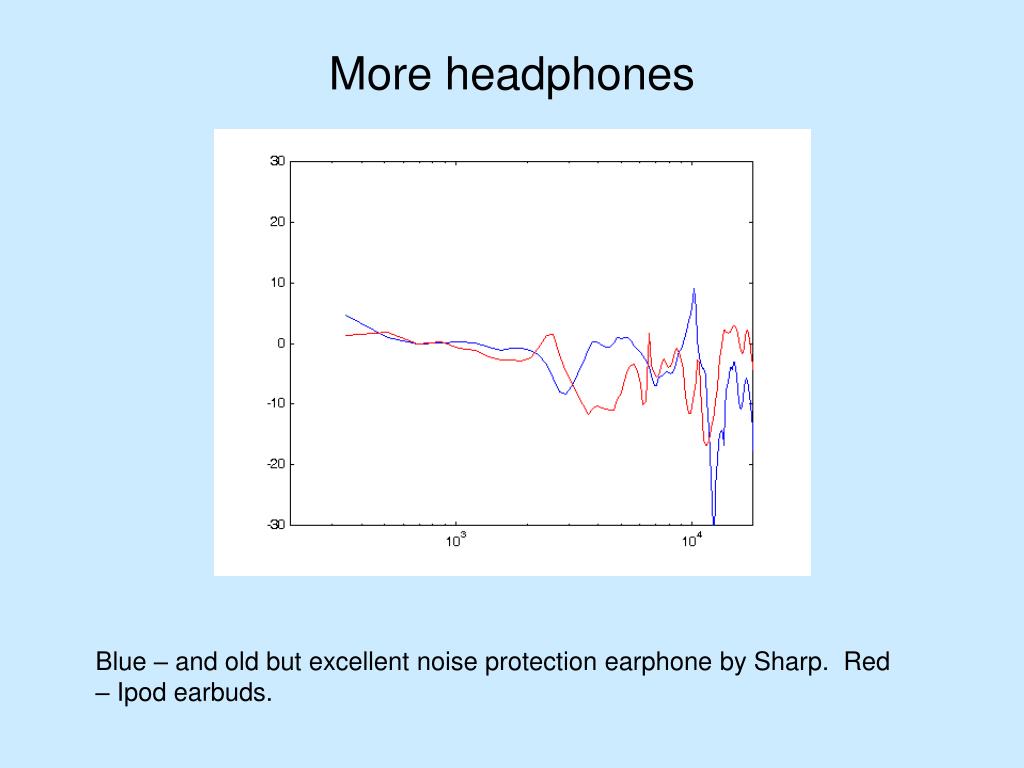 More headphones

30
20
10
0
-10
-20
-30

$10^3$
$10^4$

Blue – and old but excellent noise protection earphone by Sharp. Red – Ipod earbuds.